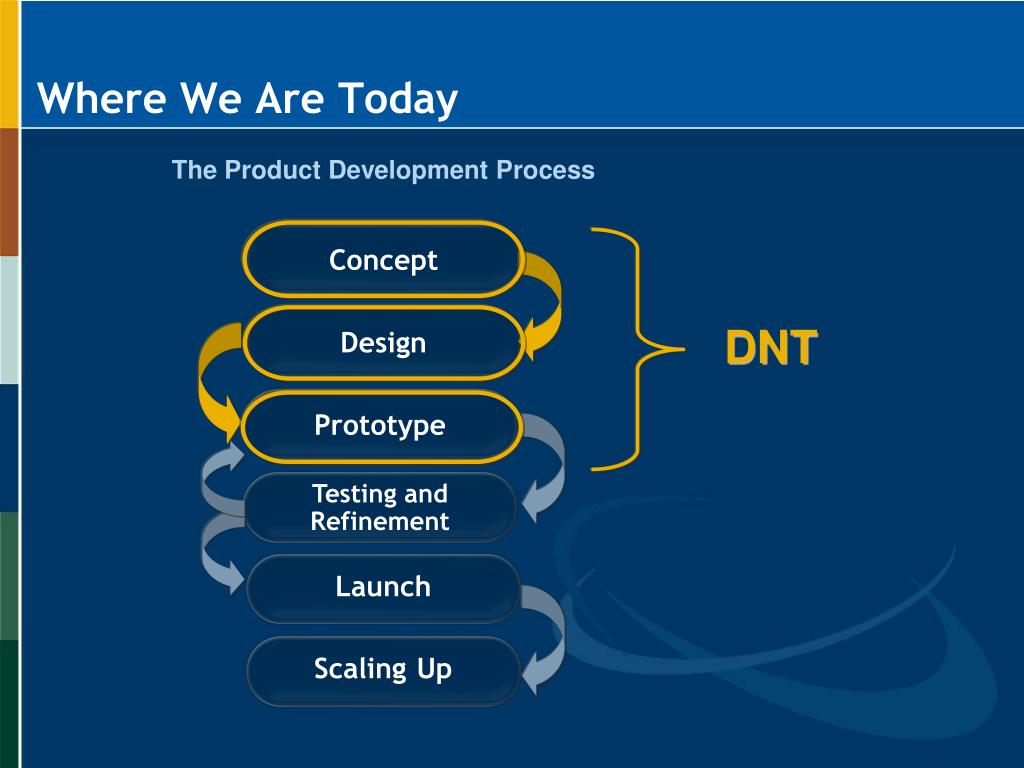 Where We Are Today

The Product Development Process

Concept

Design

Prototype

Testing and Refinement

Launch

Scaling Up

DNT